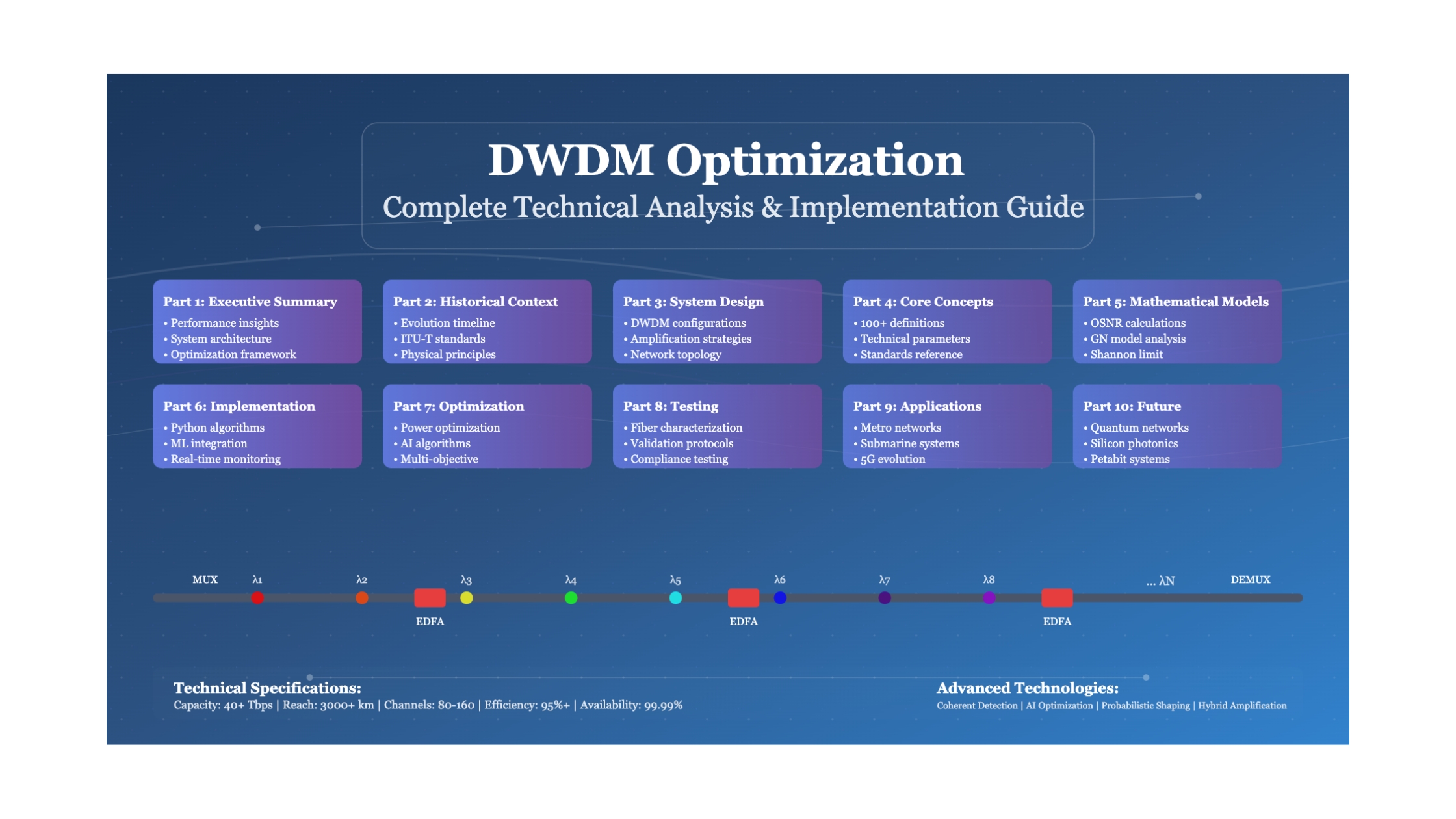 DWDM Optimization

Complete Technical Analysis & Implementation Guide

Part 1: Executive Summary
• Performance insights
• System architecture
• Optimization framework

Part 2: Historical Context
• Evolution timeline
• ITU-T standards
• Physical principles

Part 3: System Design
• DWDM configurations
• Amplification strategies
• Network topology

Part 4: Core Concepts
• 100+ definitions
• Technical parameters
• Standards reference

Part 5: Mathematical Models
• OSNR calculations
• GN model analysis
• Shannon limit

Part 6: Implementation
• Python algorithms
• ML integration
• Real-time monitoring

Part 7: Optimization
• Power optimization
• AI algorithms
• Multi-objective

Part 8: Testing
• Fiber characterization
• Validation protocols
• Compliance testing

Part 9: Applications
• Metro networks
• Submarine systems
• 5G evolution

Part 10: Future
• Quantum networks
• Silicon photonics
• Petabit systems

MUX λ1 λ2 λ3 λ4 λ5 λ6 λ7 λ8 ... λN DEMUX

EDFA EDFA EDFA

Technical Specifications:
Capacity: 40+ Tbps | Reach: 3000+ km | Channels: 80-160 | Efficiency: 95%+ | Availability: 99.99%

Advanced Technologies:
Coherent Detection | AI Optimization | Probabilistic Shaping | Hybrid Amplification